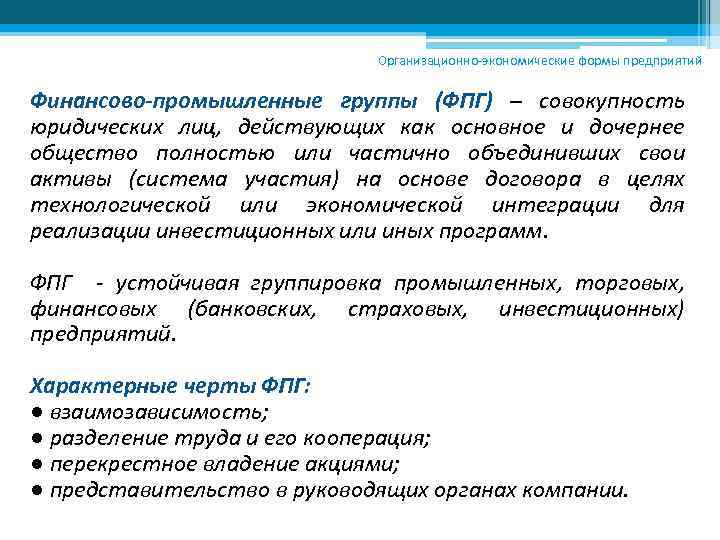 Организационно-экономические формы предприятий

Финансово-промышленные группы (ФПГ) – совокупность юридических лиц, действующих как основное и дочернее общество полностью или частично объединивших свои активы (система участия) на основе договора в целях технологической или экономической интеграции для реализации инвестиционных или иных программ.

ФПГ - устойчивая группировка промышленных, торговых, финансовых (банковских, страховых, инвестиционных) предприятий.

Характерные черты ФПГ:
● взаимозависимость;
● разделение труда и его кооперация;
● перекрестное владение акциями;
● представительство в руководящих органах компании.